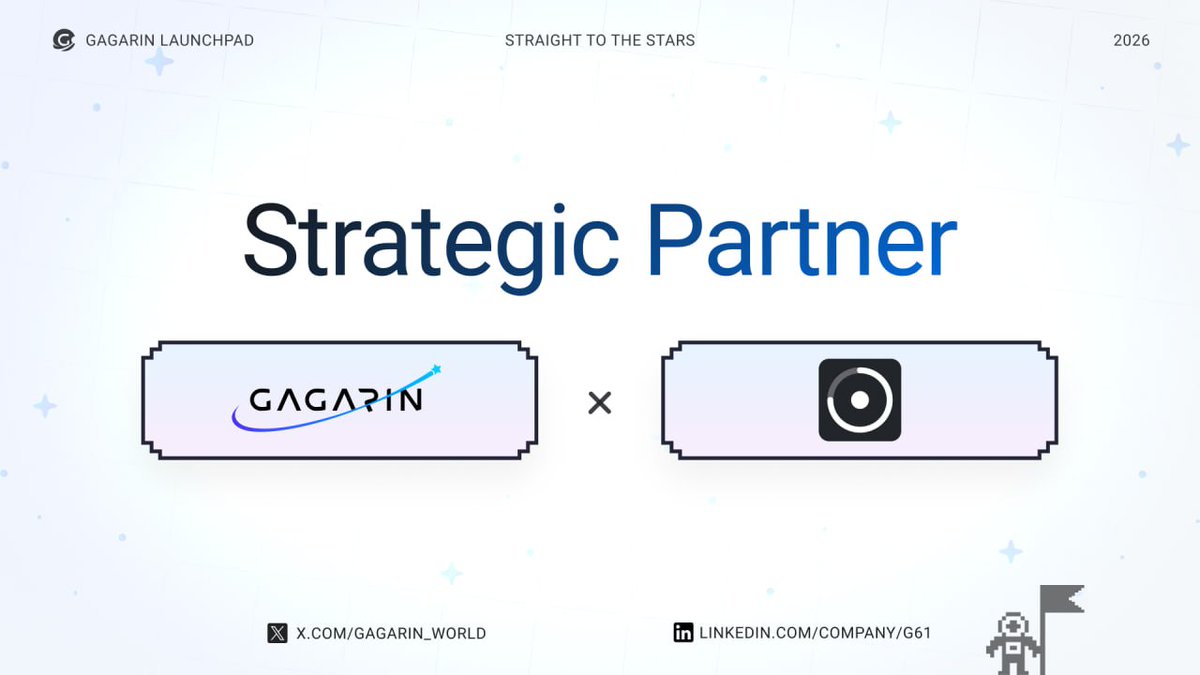 GAGARIN LAUNCHPAD

STRAIGHT TO THE STARS

2026

Strategic Partner

GAGARIN

×

X.COM/GAGARIN_WORLD

LINKEDIN.COM/COMPANY/G61